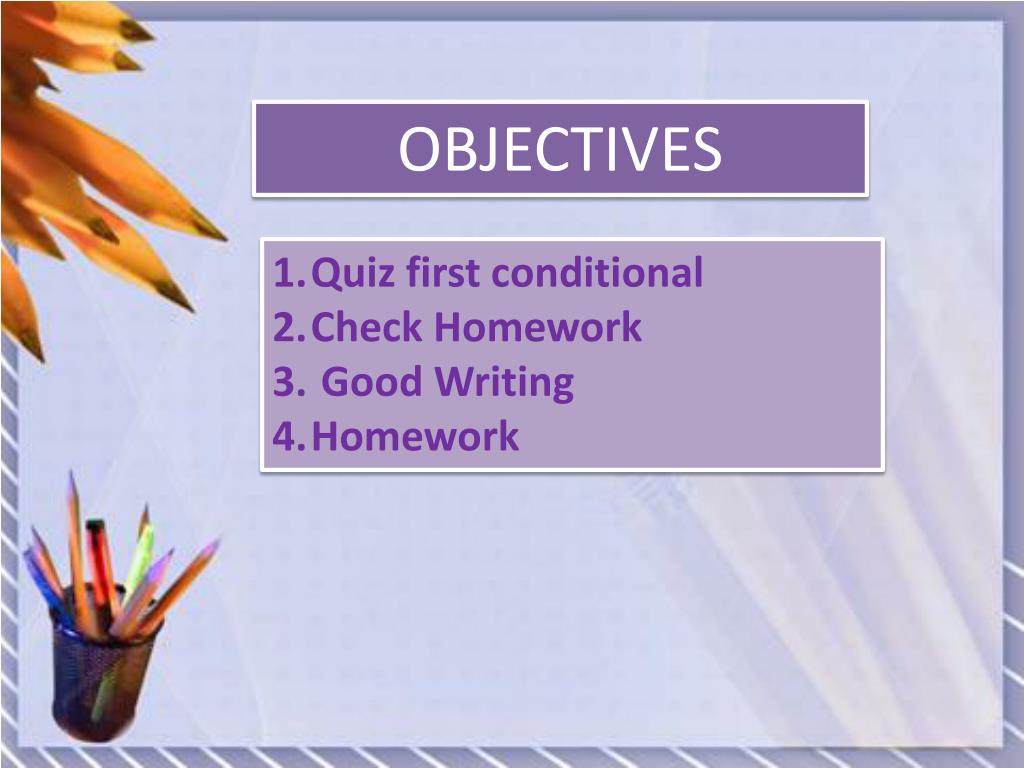 OBJECTIVES

1. Quiz first conditional
2. Check Homework
3. Good Writing
4. Homework